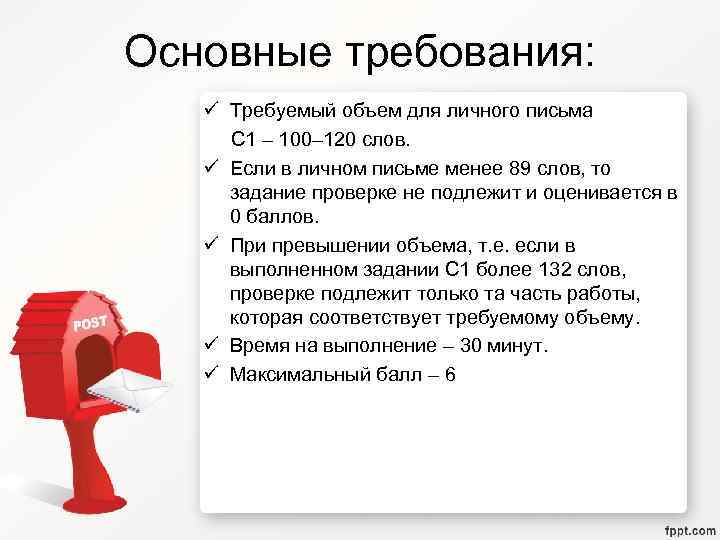 Основные требования:

✓ Требуемый объем для личного письма С1 – 100–120 слов.

✓ Если в личном письме менее 89 слов, то задание проверке не подлежит и оценивается в 0 баллов.

✓ При превышении объема, т.е. если в выполненном задании С1 более 132 слов, проверке подлежит только та часть работы, которая соответствует требуемому объему.

✓ Время на выполнение – 30 минут.

✓ Максимальный балл – 6

POST

fppt.com